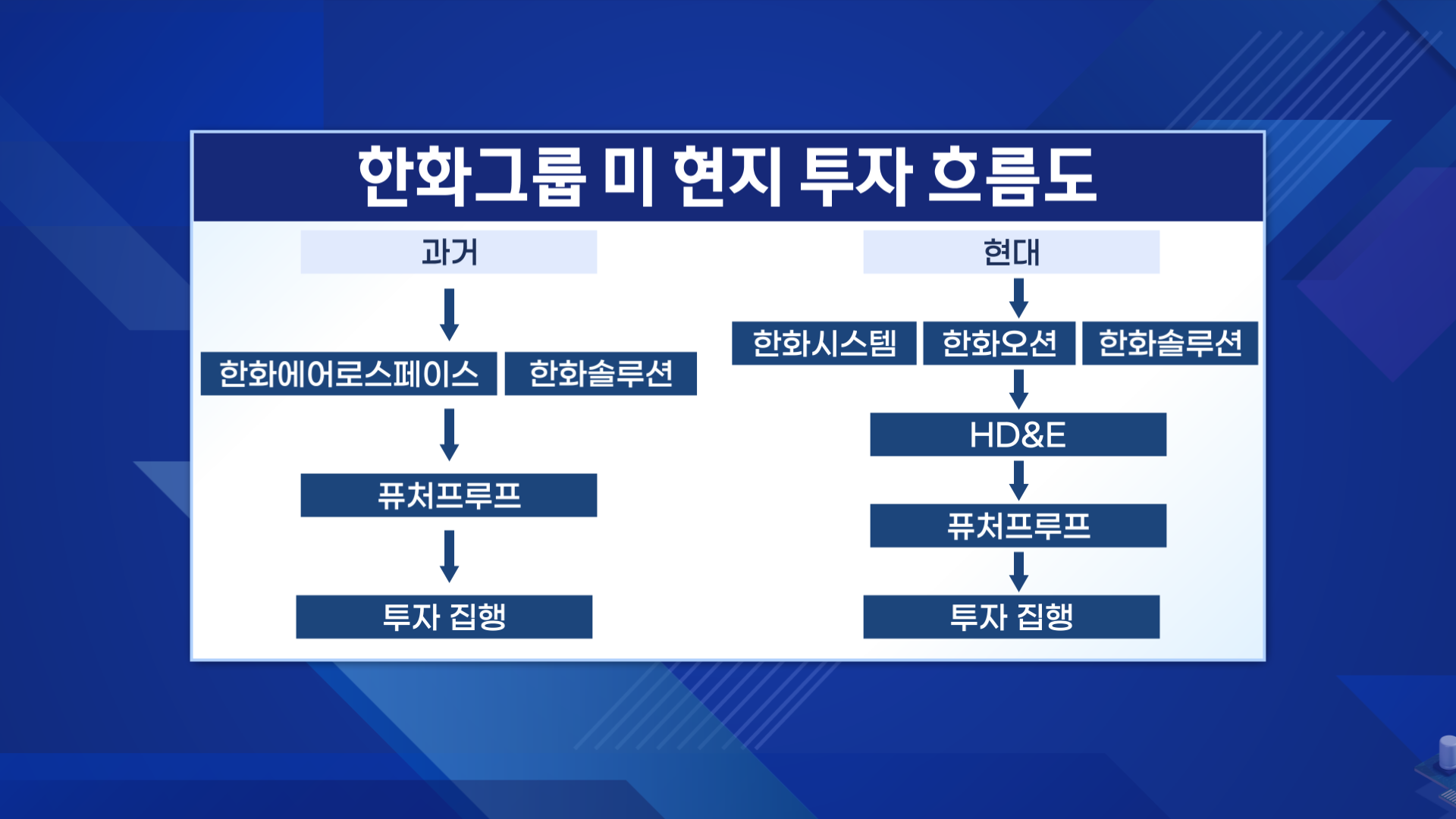 한화그룹 미 현지 투자 흐름도

과거

한화에어로스페이스

한화솔루션

퓨처프루프

투자 집행

현대

한화시스템

한화오션

한화솔루션

HD&E

퓨처프루프

투자 집행